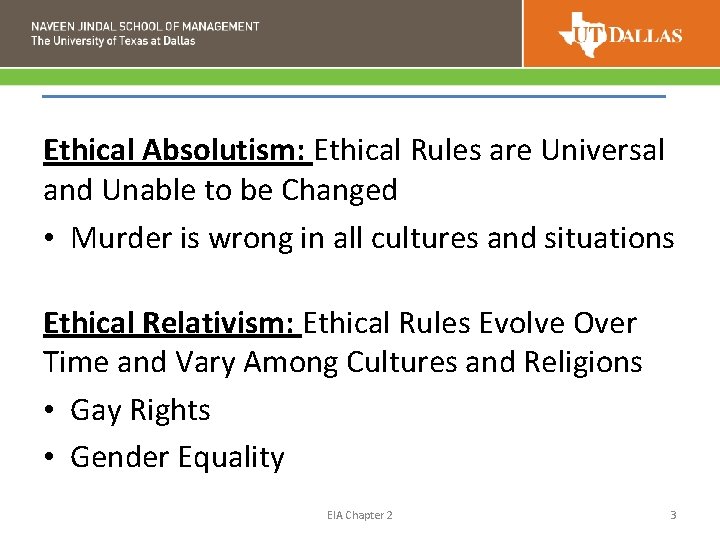 NAVEEN JINDAL SCHOOL OF MANAGEMENT
The University of Texas at Dallas

UT DALLAS

Ethical Absolutism: Ethical Rules are Universal and Unable to be Changed

• Murder is wrong in all cultures and situations

Ethical Relativism: Ethical Rules Evolve Over Time and Vary Among Cultures and Religions

• Gay Rights
• Gender Equality

EIA Chapter 2

3